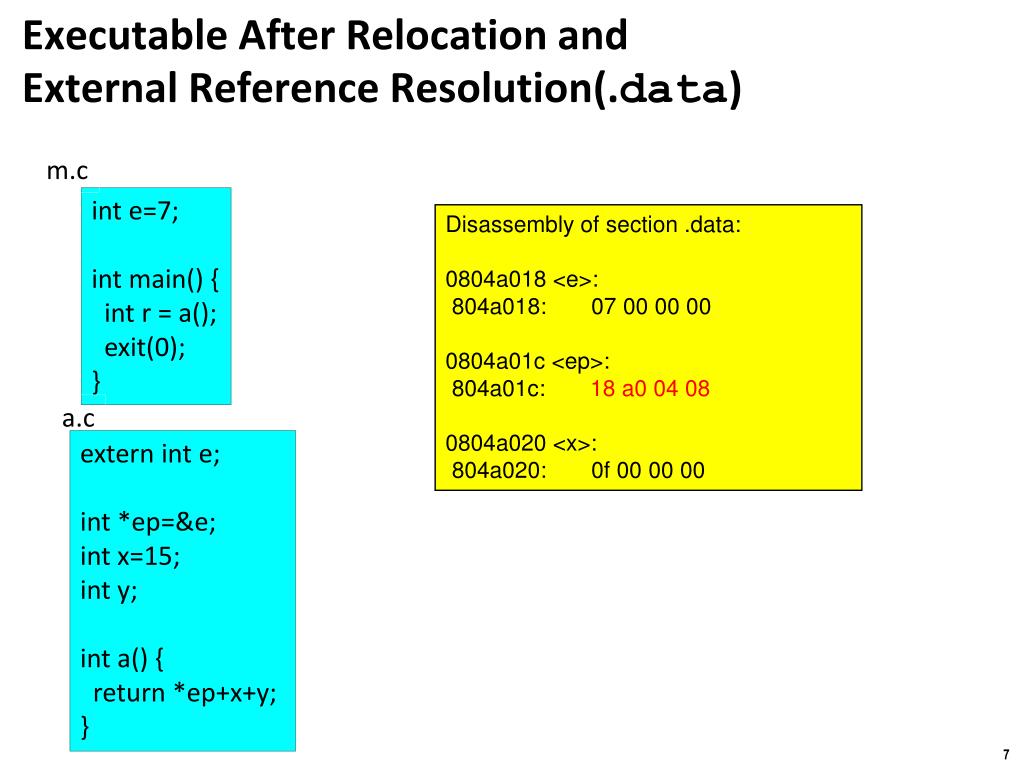 Executable After Relocation and External Reference Resolution(.data)

m.c

int e=7;

int main() {
 int r = a();
 exit(0);
}

a.c

extern int e;

int *ep=&e;
int x=15;
int y;

int a() {
 return *ep+x+y;
}

Disassembly of section .data:

0804a018 <e>:
 804a018: 07 00 00 00

0804a01c <ep>:
 804a01c: 18 a0 04 08

0804a020 <x>:
 804a020: 0f 00 00 00

7